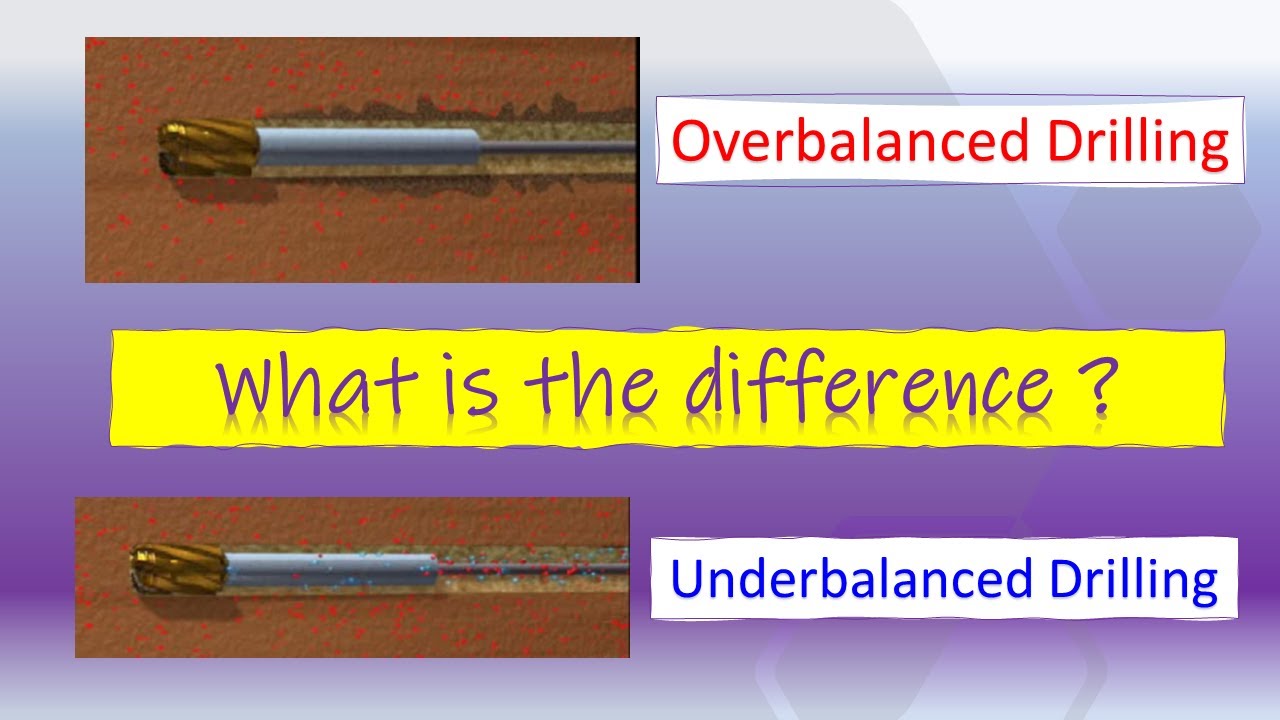 Overbalanced Drilling

What is the difference ?

Underbalanced Drilling